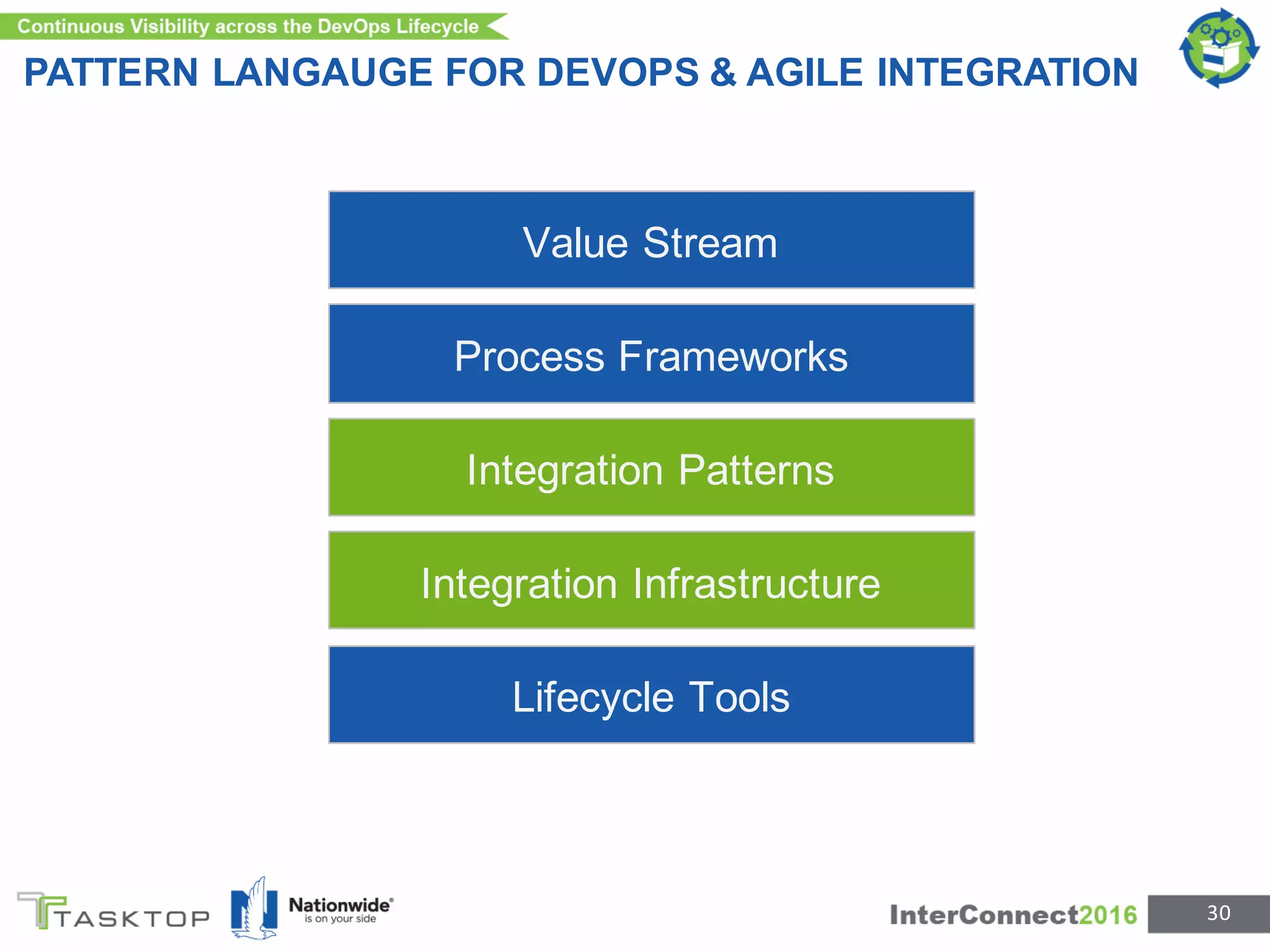 Continuous Visibility across the DevOps Lifecycle

PATTERN LANGAUGE FOR DEVOPS & AGILE INTEGRATION

Value Stream

Process Frameworks

Integration Patterns

Integration Infrastructure

Lifecycle Tools

TASKTOP

Nationwide®
is on your side

InterConnect2016

30